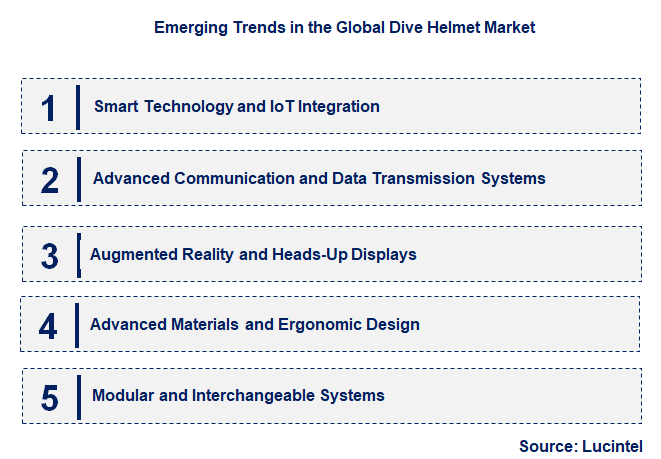 Emerging Trends in the Global Dive Helmet Market

1 Smart Technology and IoT Integration

2 Advanced Communication and Data Transmission Systems

3 Augmented Reality and Heads-Up Displays

4 Advanced Materials and Ergonomic Design

5 Modular and Interchangeable Systems

Source: Lucintel